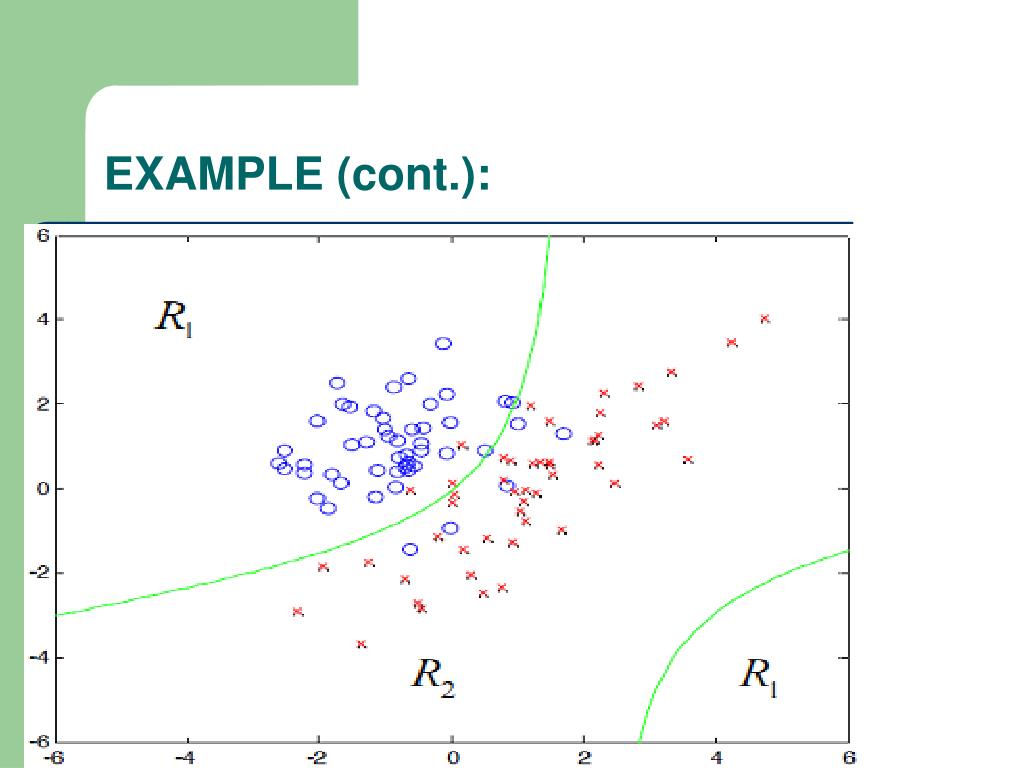 EXAMPLE (cont.):

6

4

2

0

-2

-4

-6

$R_1$

$R_2$

$R_1$

-6 -4 -2 0 2 4 6